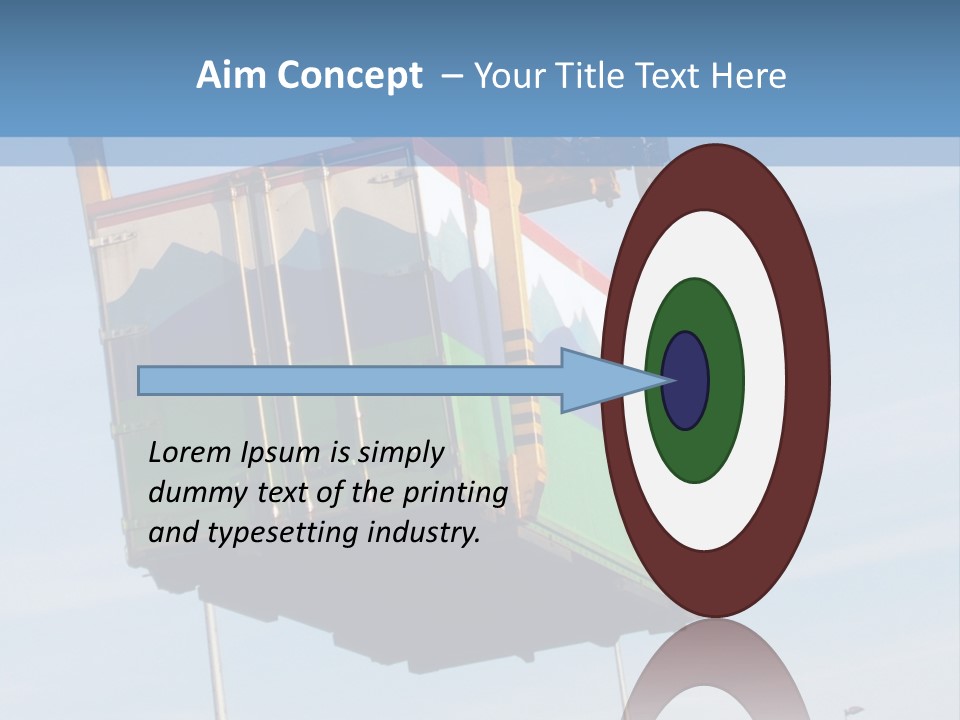 Aim Concept – Your Title Text Here

Lorem Ipsum is simply dummy text of the printing and typesetting industry.